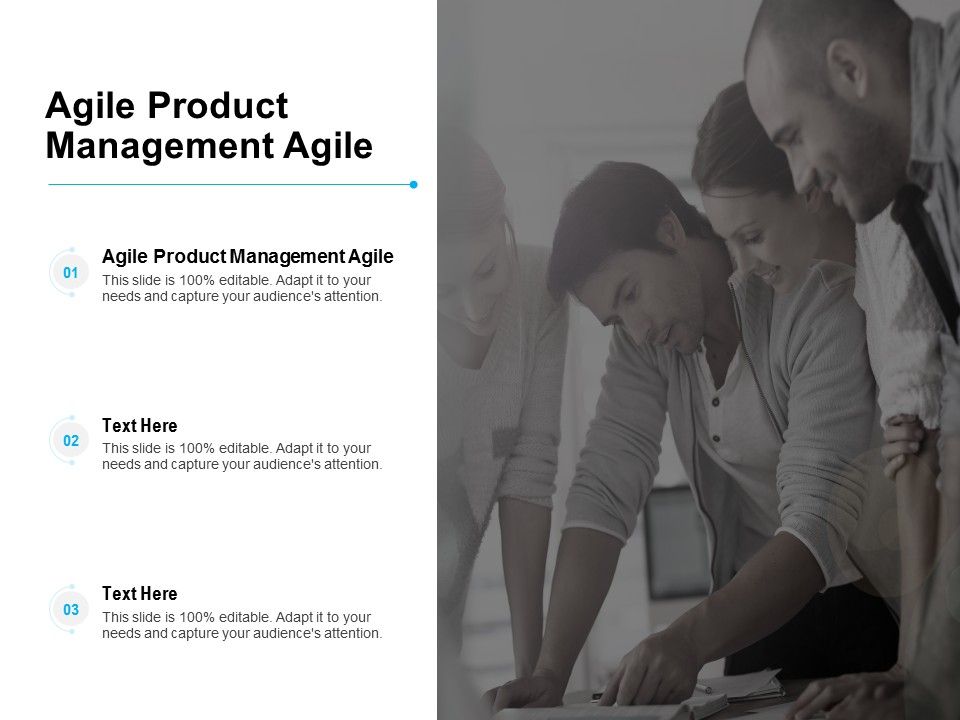 Agile Product Management Agile

01
Agile Product Management Agile
This slide is 100% editable. Adapt it to your needs and capture your audience's attention.

02
Text Here
This slide is 100% editable. Adapt it to your needs and capture your audience's attention.

03
Text Here
This slide is 100% editable. Adapt it to your needs and capture your audience's attention.